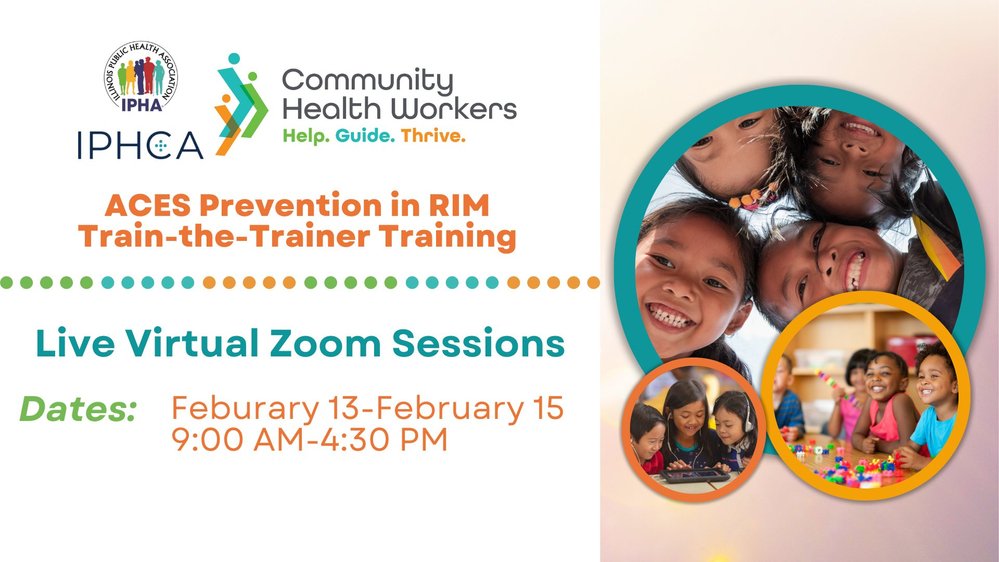 ILLINOIS PUBLIC HEALTH ASSOCIATION
IPHA

IPHCA

Community Health Workers
Help. Guide. Thrive.

ACES Prevention in RIM
Train-the-Trainer Training

Live Virtual Zoom Sessions

Dates: Feburary 13-February 15
9:00 AM-4:30 PM